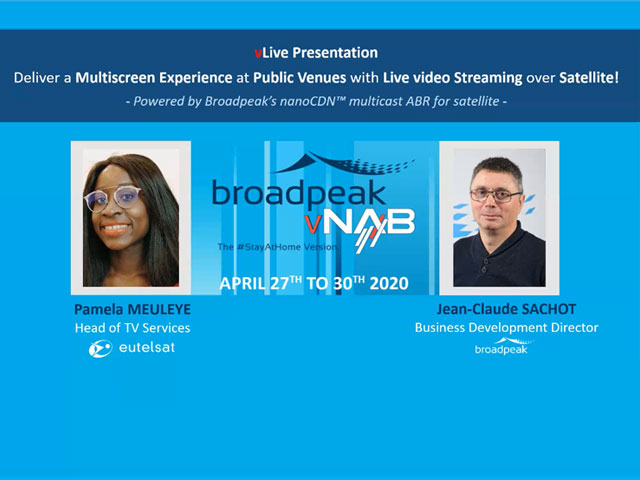 vLive Presentation
Deliver a Multiscreen Experience at Public Venues with Live video Streaming over Satellite!
- Powered by Broadpeak's nanoCDN™ multicast ABR for satellite -

broadpeak
vNAB
The #StayAtHome Version
APRIL 27$^{TH}$ TO 30$^{TH}$ 2020

Pamela MEULEYE
Head of TV Services
eutelsat

Jean-Claude SACHOT
Business Development Director
broadpeak